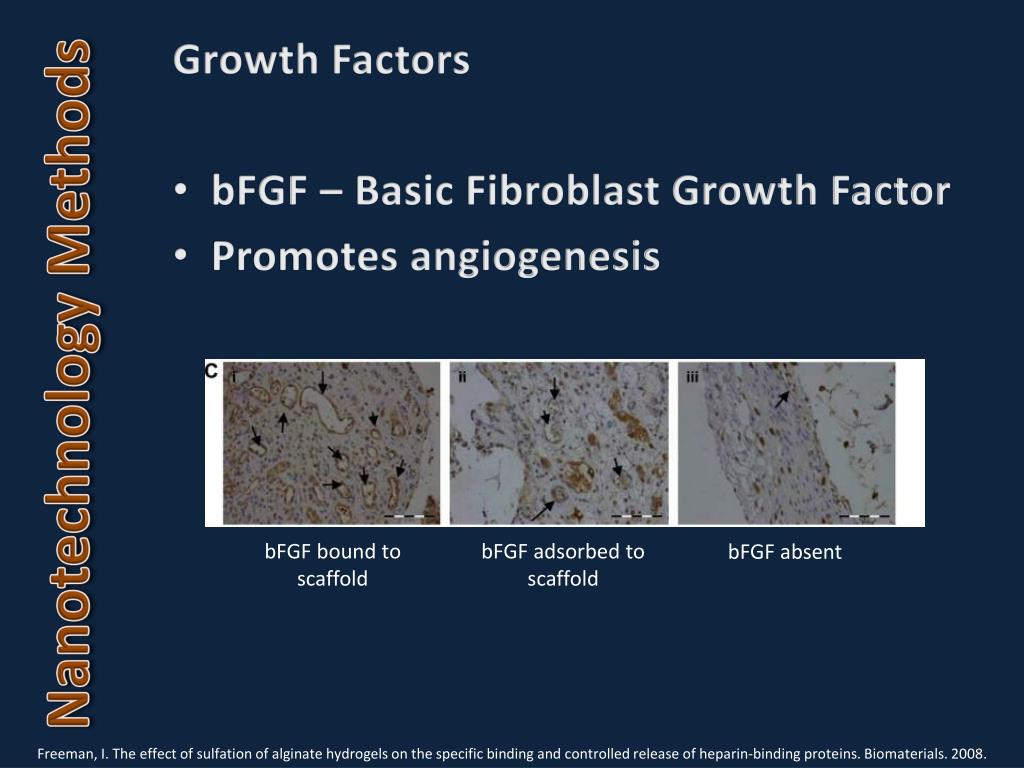 Nanotechnology Methods

Growth Factors

• bFGF – Basic Fibroblast Growth Factor
• Promotes angiogenesis

C i ii iii

bFGF bound to scaffold

bFGF adsorbed to scaffold

bFGF absent

Freeman, I. The effect of sulfation of alginate hydrogels on the specific binding and controlled release of heparin-binding proteins. Biomaterials. 2008.